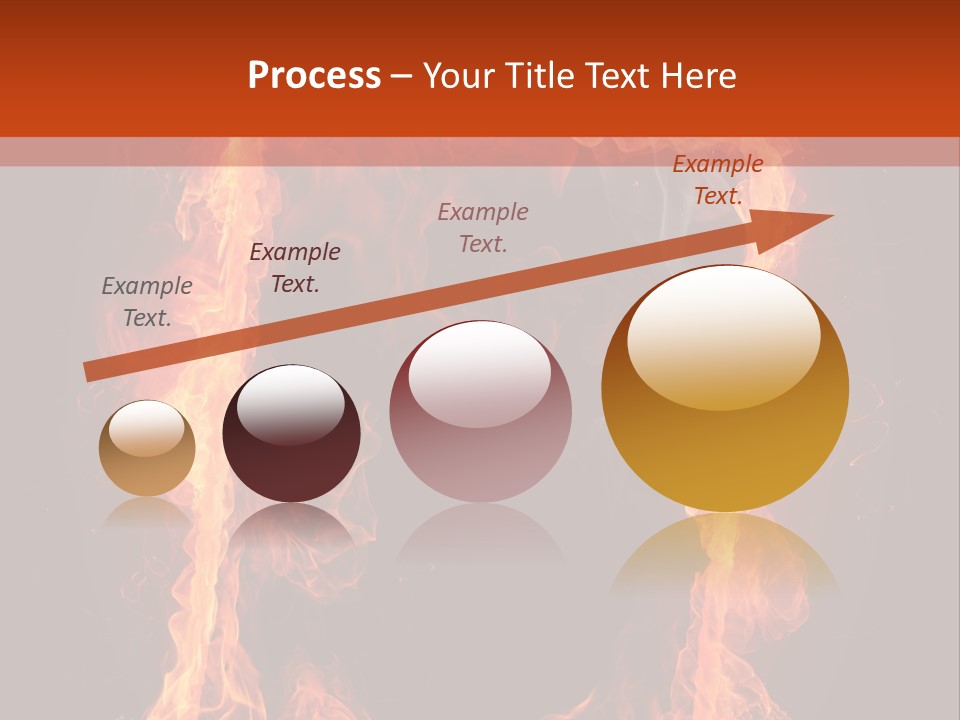 Process – Your Title Text Here

Example Text.

Example Text.

Example Text.

Example Text.